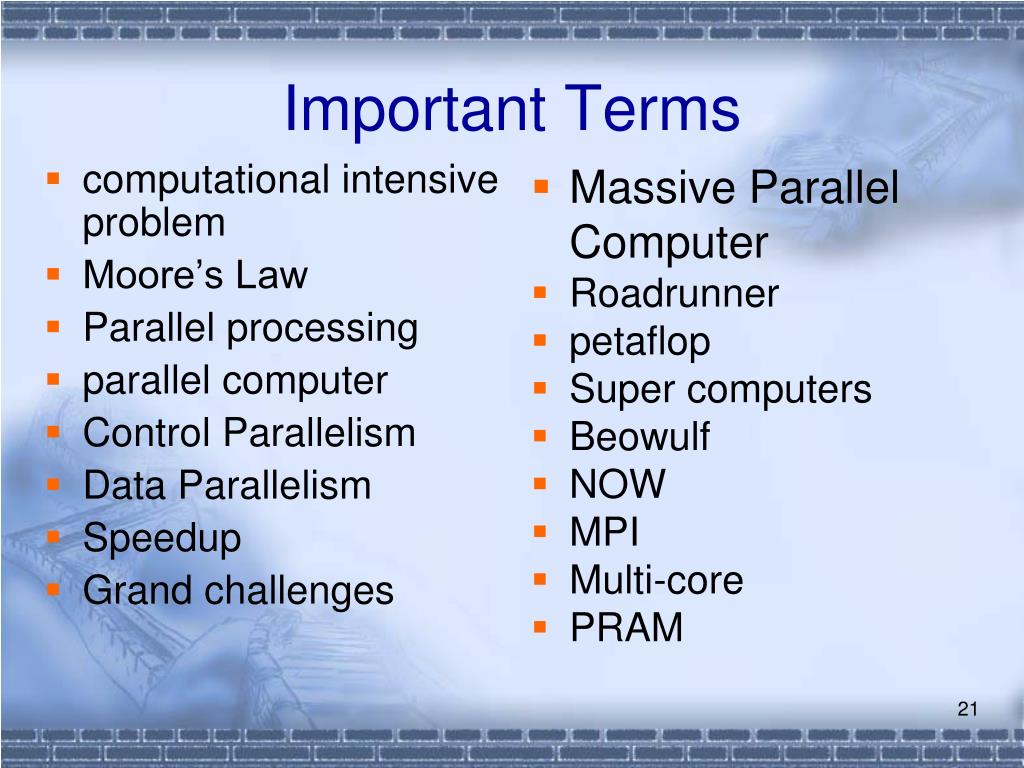 Important Terms

- computational intensive problem
- Moore’s Law
- Parallel processing
- parallel computer
- Control Parallelism
- Data Parallelism
- Speedup
- Grand challenges

- Massive Parallel Computer
- Roadrunner
- petaflop
- Super computers
- Beowulf
- NOW
- MPI
- Multi-core
- PRAM

21